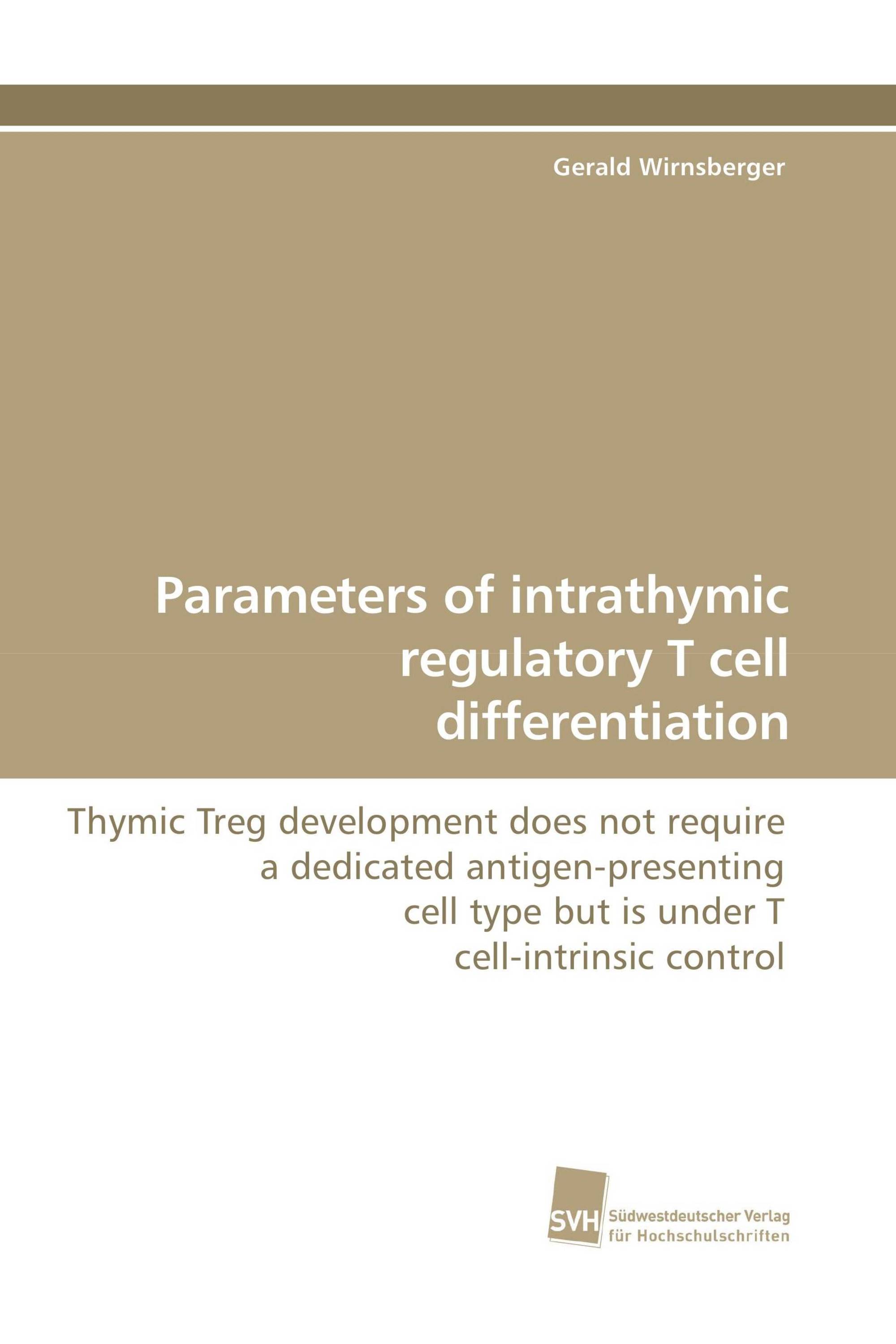 Gerald Wirnsberger

Parameters of intrathymic regulatory T cell differentiation

Thymic Treg development does not require a dedicated antigen-presenting cell type but is under T cell-intrinsic control

SVH Südwestdeutscher Verlag für Hochschulschriften